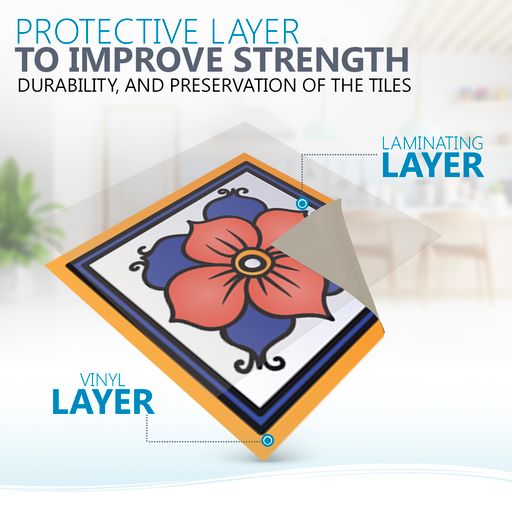 PROTECTIVE LAYER
TO IMPROVE STRENGTH
DURABILITY, AND PRESERVATION OF THE TILES

LAMINATING
LAYER

VINYL
LAYER